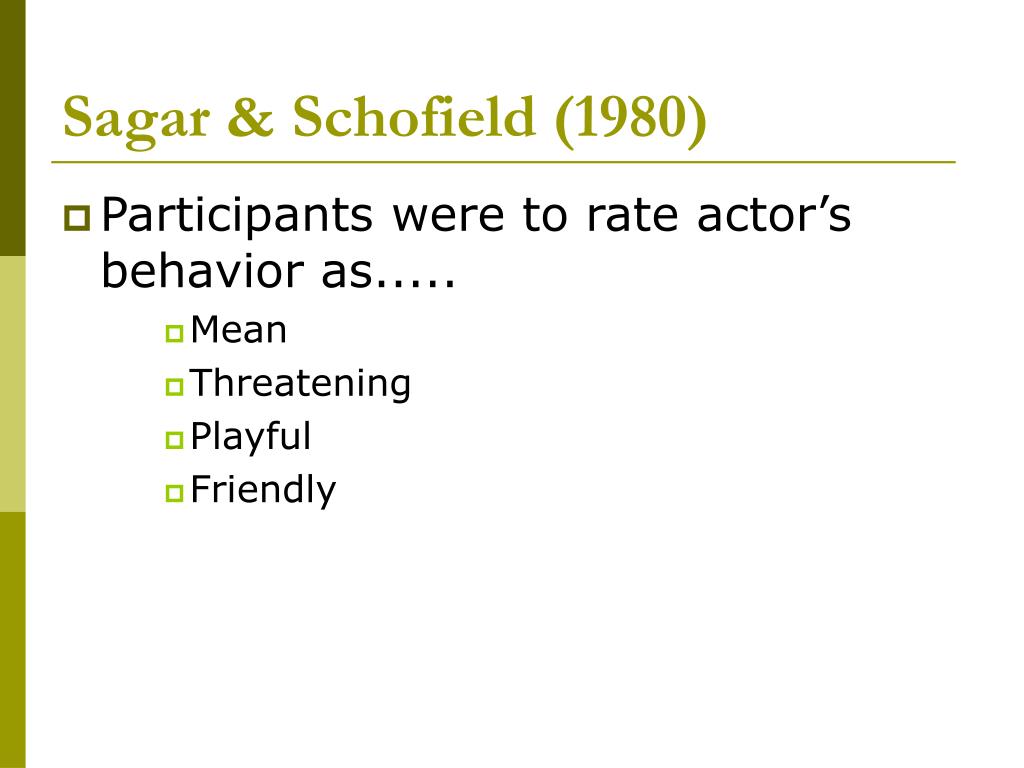 Sagar & Schofield (1980)

Participants were to rate actor’s behavior as.....

Mean

Threatening

Playful

Friendly